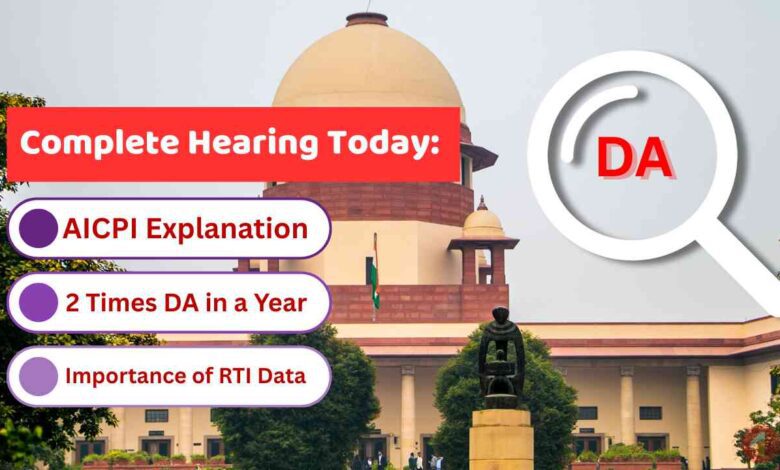 Complete Hearing Today:

AICPI Explanation

2 Times DA in a Year

Importance of RTI Data

DA